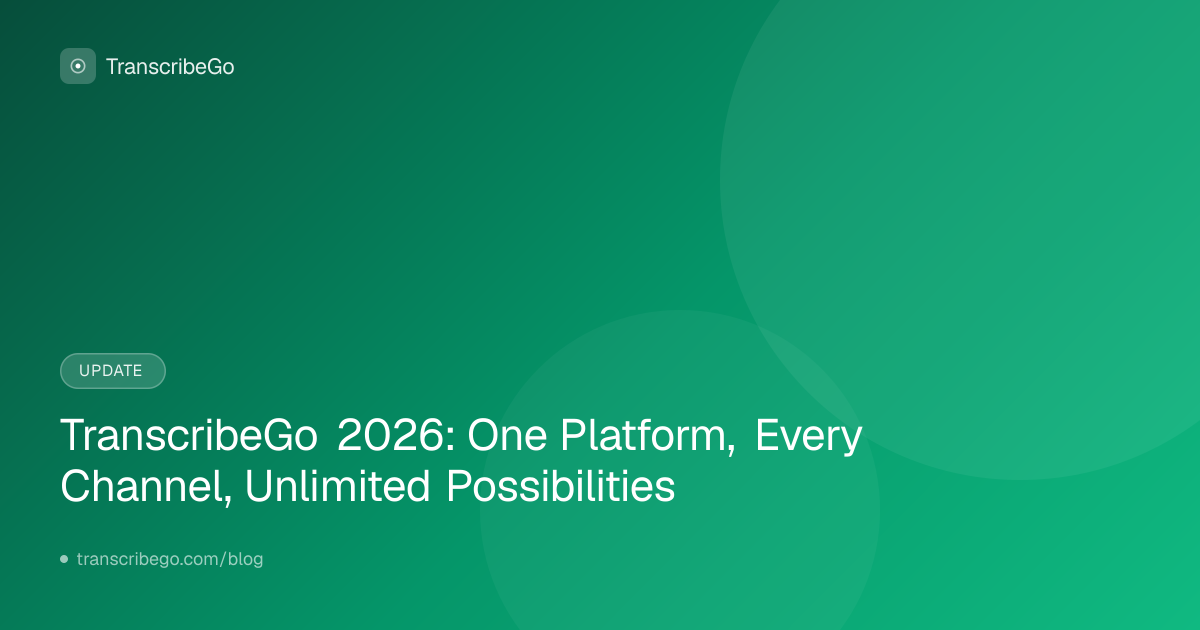 TranscribeGo

UPDATE

TranscribeGo 2026: One Platform, Every Channel, Unlimited Possibilities

transcribego.com/blog